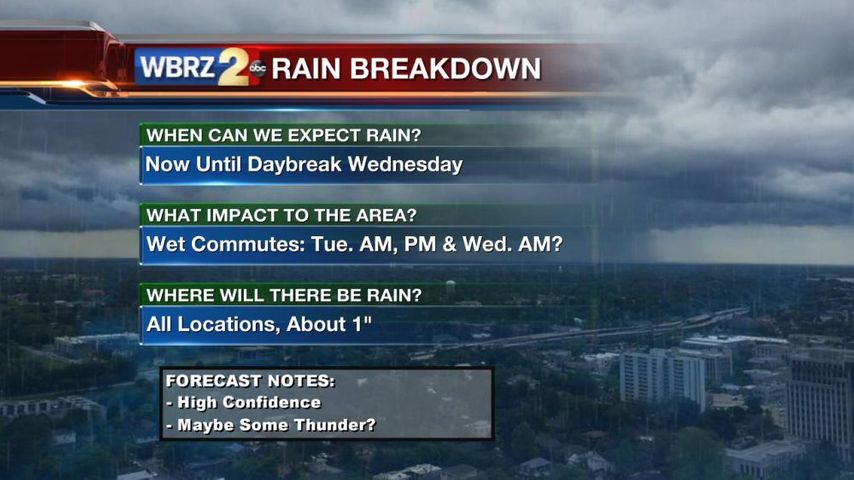 WBRZ 2 abc RAIN BREAKDOWN

WHEN CAN WE EXPECT RAIN?
Now Until Daybreak Wednesday

WHAT IMPACT TO THE AREA?
Wet Commutes: Tue. AM, PM & Wed. AM?

WHERE WILL THERE BE RAIN?
All Locations, About 1"

FORECAST NOTES:
- High Confidence
- Maybe Some Thunder?